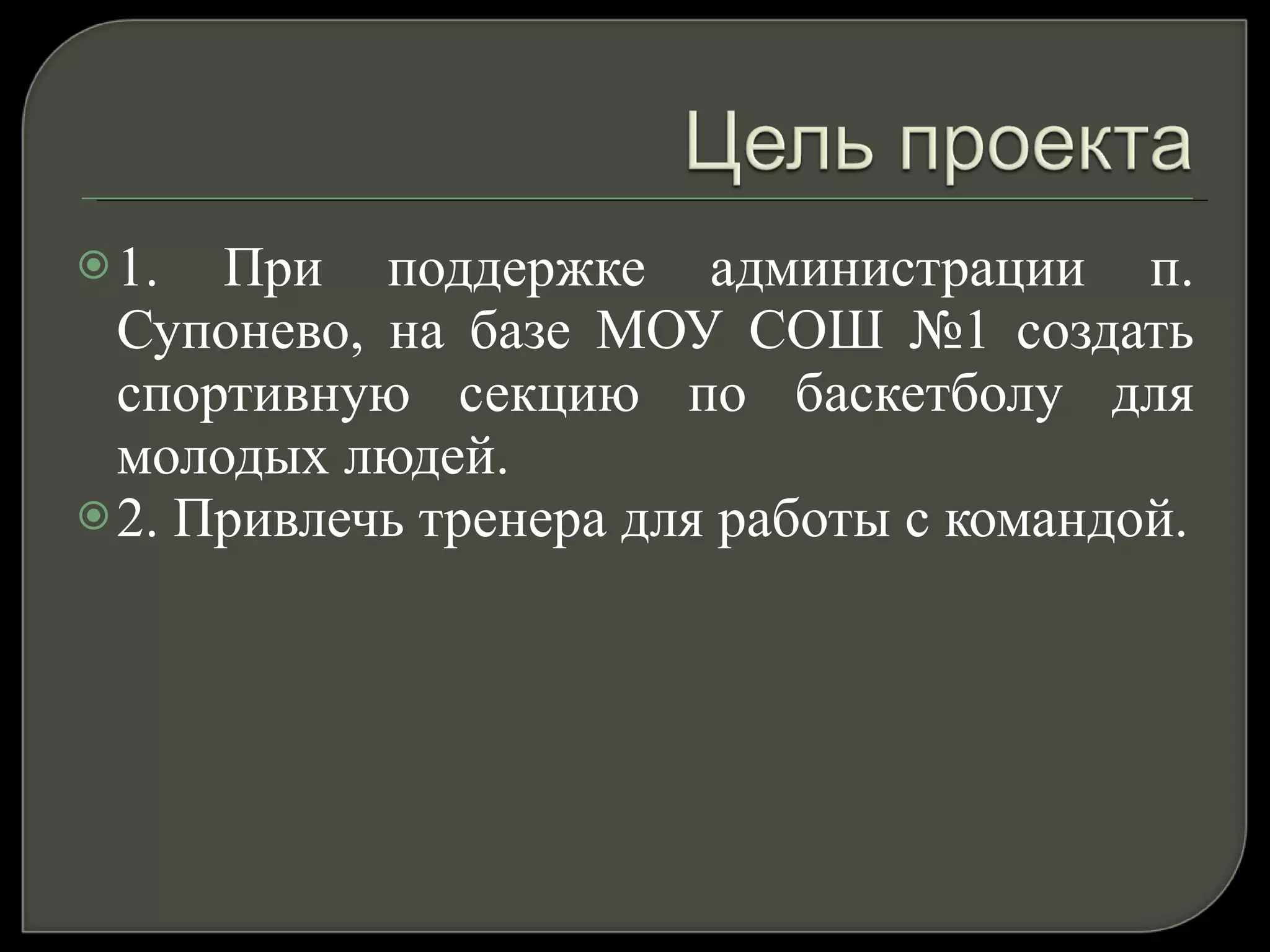 Цель проекта

1. При поддержке администрации п. Супонево, на базе МОУ СОШ №1 создать спортивную секцию по баскетболу для молодых людей.

2. Привлечь тренера для работы с командой.